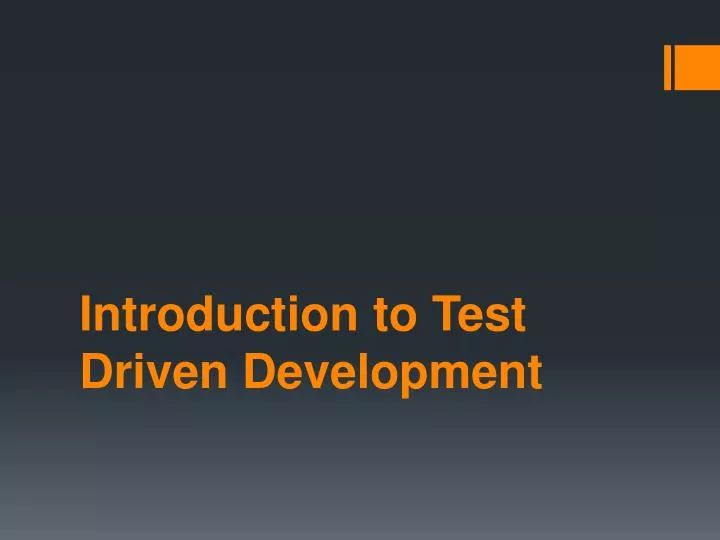 Introduction to Test Driven Development